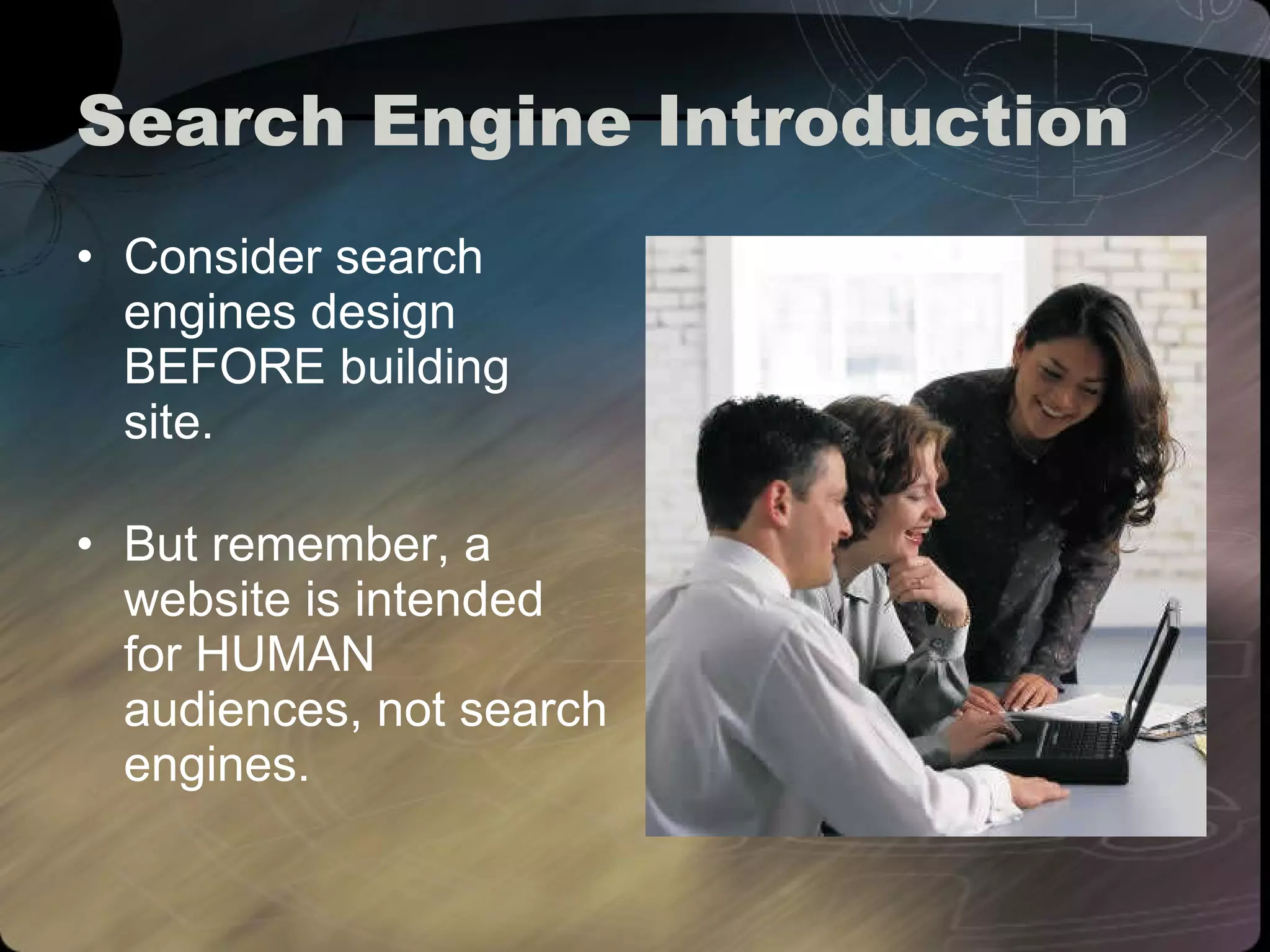 Search Engine Introduction

• Consider search engines design BEFORE building site.

• But remember, a website is intended for HUMAN audiences, not search engines.